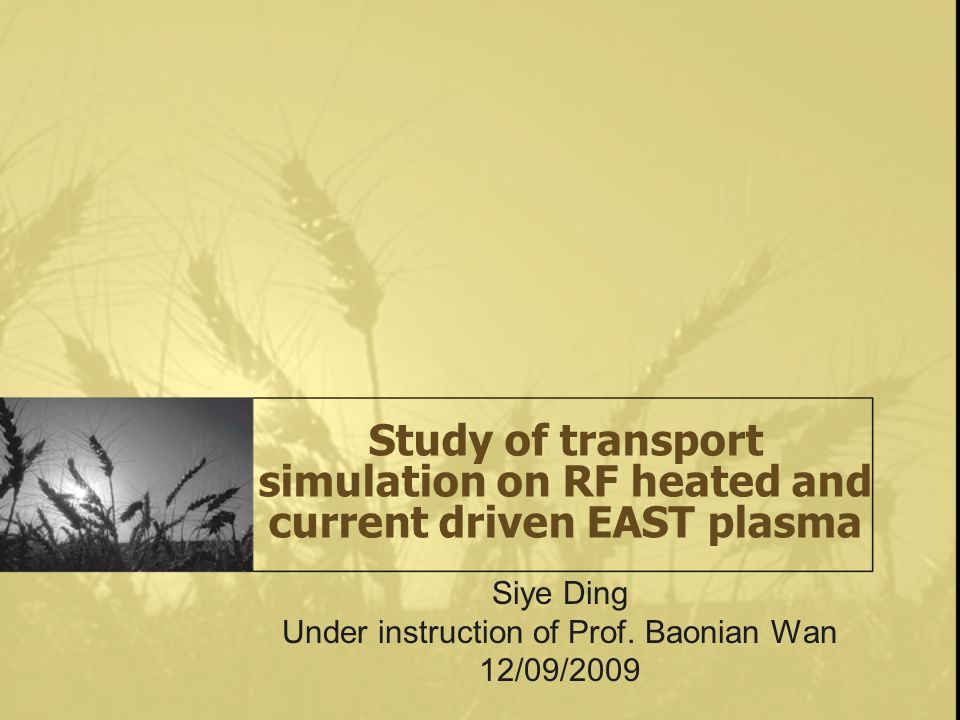 Study of transport simulation on RF heated and current driven EAST plasma

Siye Ding
Under instruction of Prof. Baonian Wan
12/09/2009